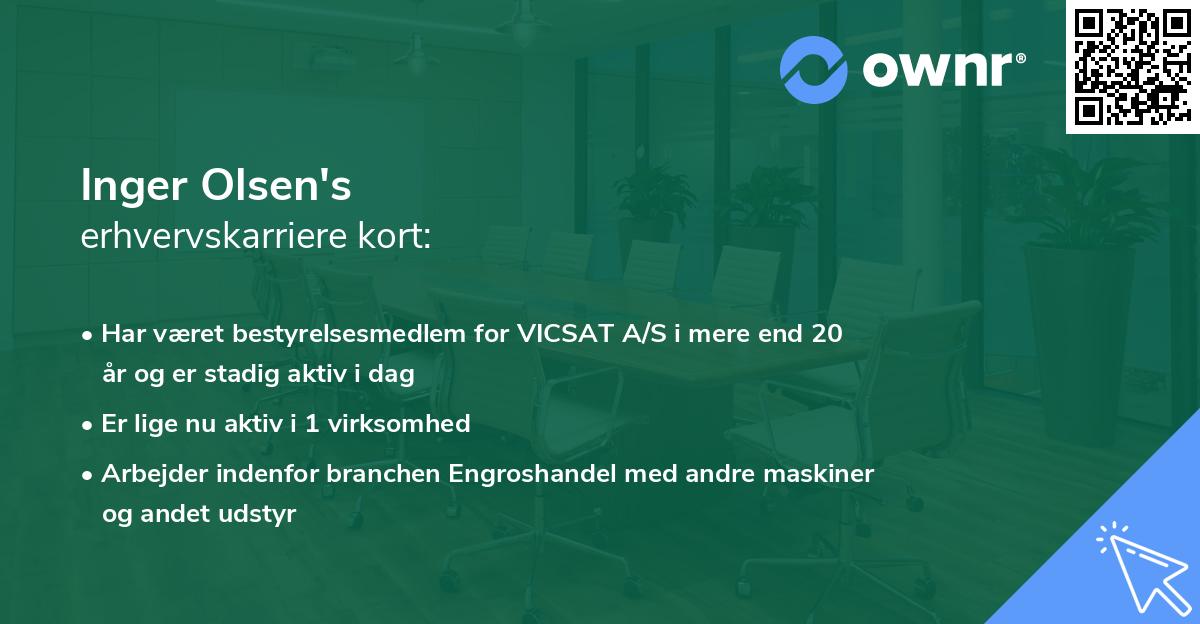 ownr®

Inger Olsen's
erhvervskarriere kort:

• Har været bestyrelsesmedlem for VICSAT A/S i mere end 20 år og er stadig aktiv i dag

• Er lige nu aktiv i 1 virksomhed

• Arbejder indenfor branchen Engroshandel med andre maskiner og andet udstyr